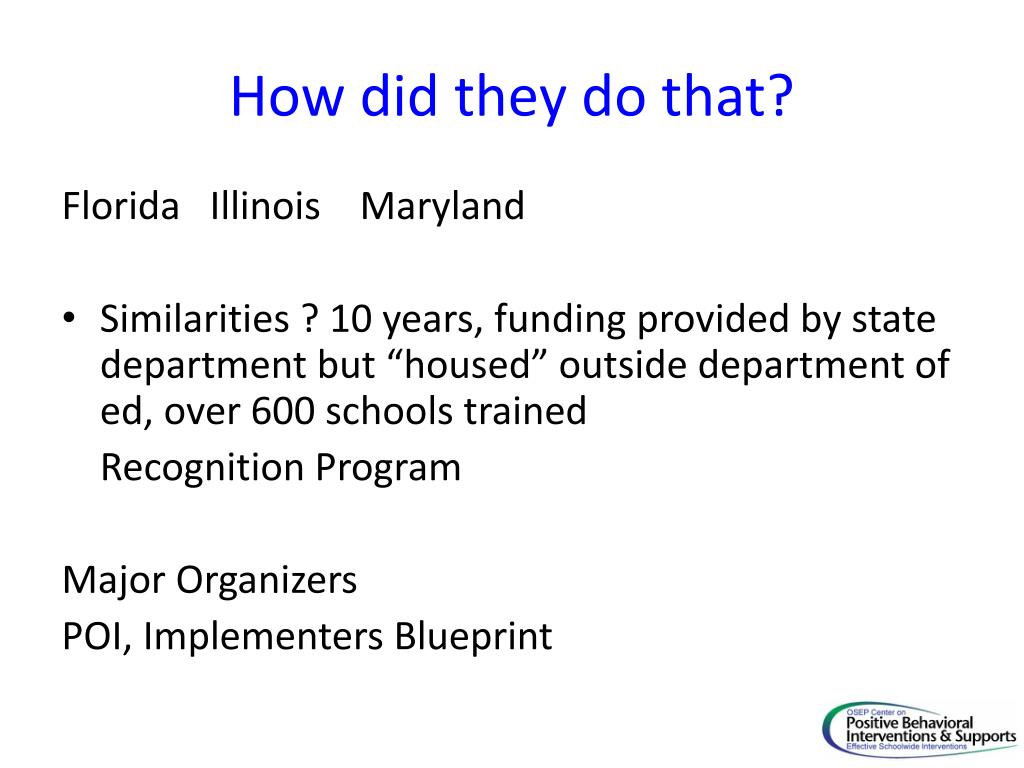 How did they do that?

Florida Illinois Maryland

• Similarities ? 10 years, funding provided by state department but “housed” outside department of ed, over 600 schools trained

Recognition Program

Major Organizers

POI, Implementers Blueprint

OSEP Center on
Positive Behavioral Interventions & Supports
Effective Schoolwide Interventions